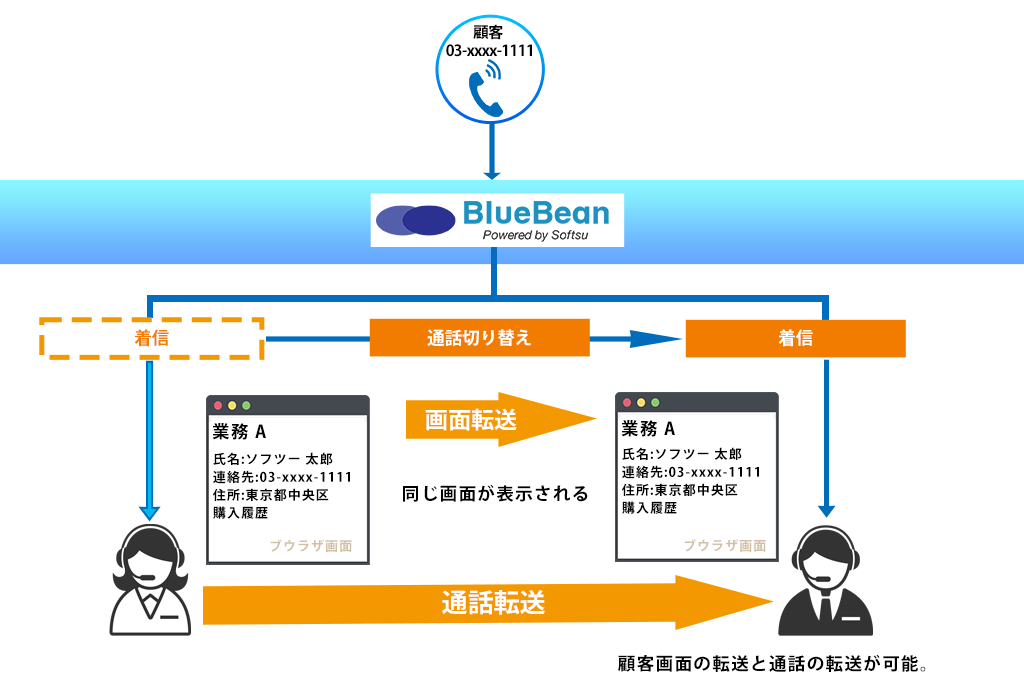 顧客
03-xxxx-1111

BlueBean
Powered by Softsu

着信

通話切り替え

着信

業務 A
氏名:ソフツー 太郎
連絡先:03-xxxx-1111
住所:東京都中央区
購入履歴
ブウラザ画面

画面転送

同じ画面が表示される

業務 A
氏名:ソフツー 太郎
連絡先:03-xxxx-1111
住所:東京都中央区
購入履歴
ブウラザ画面

通話転送

顧客画面の転送と通話の転送が可能。